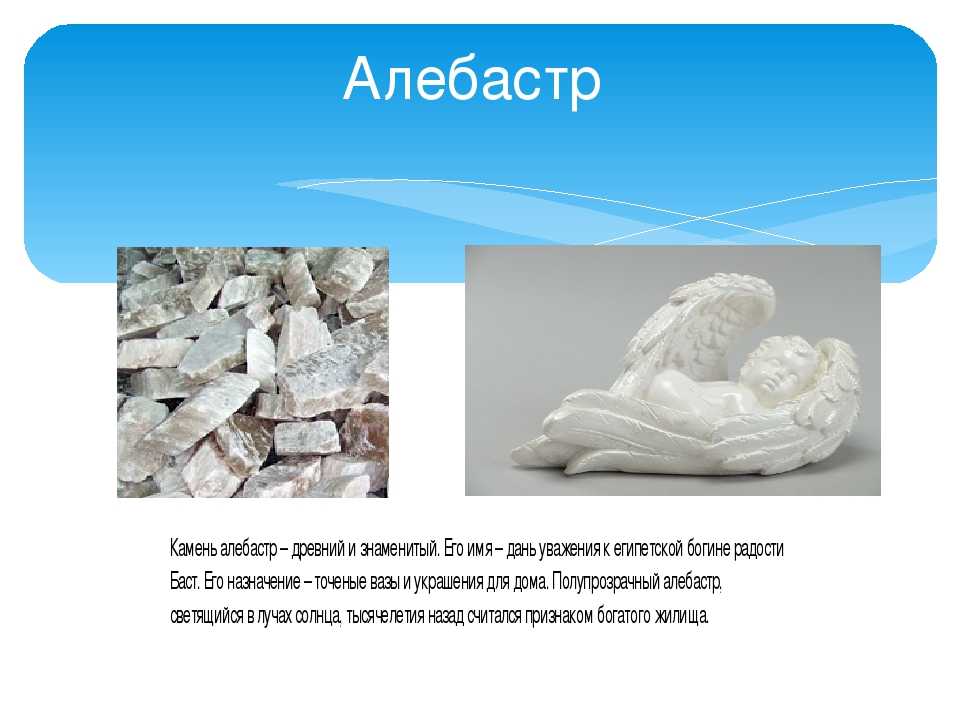 Алебастр

Камень алебастр – древний и знаменитый. Его имя – дань уважения к египетской богине радости Баст. Его назначение – точеные вазы и украшения для дома. Полупрозрачный алебастр, светящийся в лучах солнца, тысячелетия назад считался признаком богатого жилища.